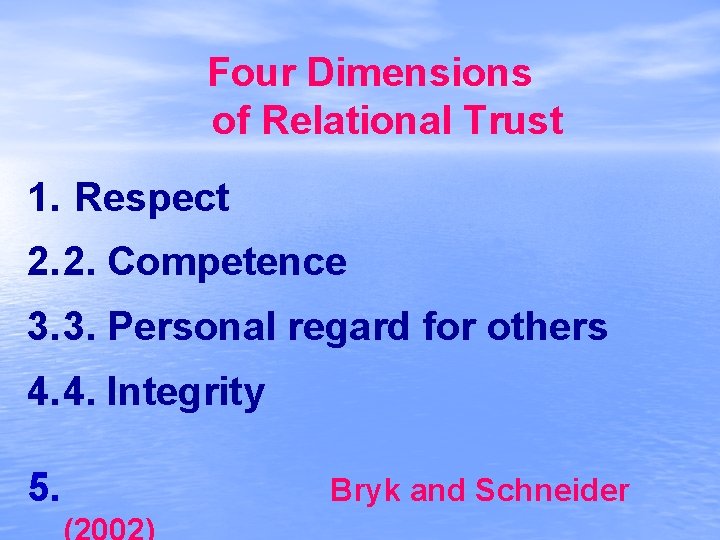 Four Dimensions of Relational Trust

1. Respect

2.2. Competence

3.3. Personal regard for others

4.4. Integrity

5. Bryk and Schneider (2002)